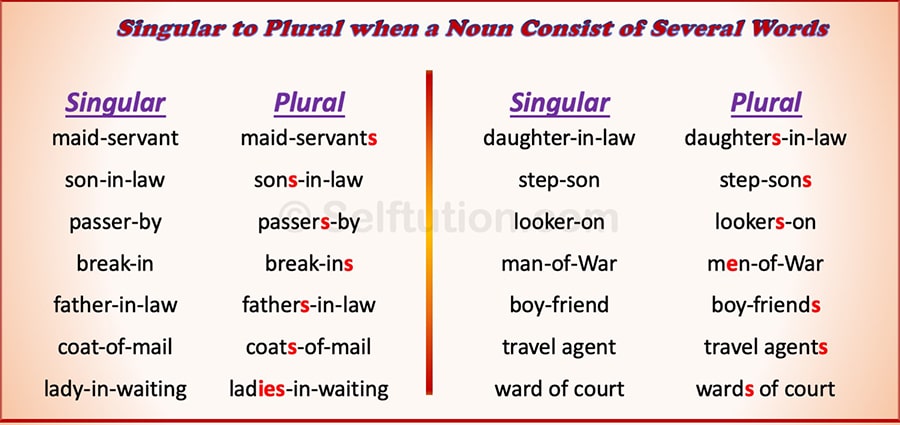 Singular to Plural when a Noun Consist of Several Words

| Singular | Plural |
|---|---|
| maid-servant | maid-servants |
| son-in-law | sons-in-law |
| passer-by | passers-by |
| break-in | break-ins |
| father-in-law | fathers-in-law |
| coat-of-mail | coats-of-mail |
| lady-in-waiting | ladies-in-waiting |

© Selftution.com

| Singular | Plural |
|---|---|
| daughter-in-law | daughters-in-law |
| step-son | step-sons |
| looker-on | lookers-on |
| man-of-War | men-of-War |
| boy-friend | boy-friends |
| travel agent | travel agents |
| ward of court | wards of court |